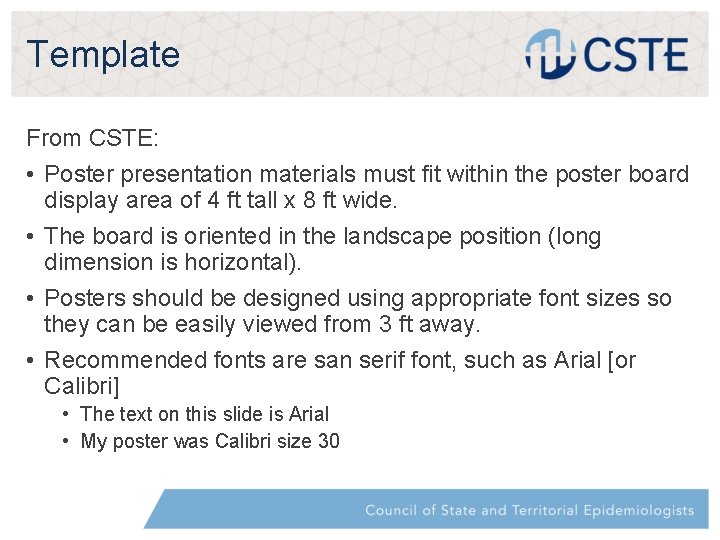 Template

CSTE

From CSTE:

• Poster presentation materials must fit within the poster board display area of 4 ft tall x 8 ft wide.

• The board is oriented in the landscape position (long dimension is horizontal).

• Posters should be designed using appropriate font sizes so they can be easily viewed from 3 ft away.

• Recommended fonts are san serif font, such as Arial [or Calibri]
  • The text on this slide is Arial
  • My poster was Calibri size 30

Council of State and Territorial Epidemiologists